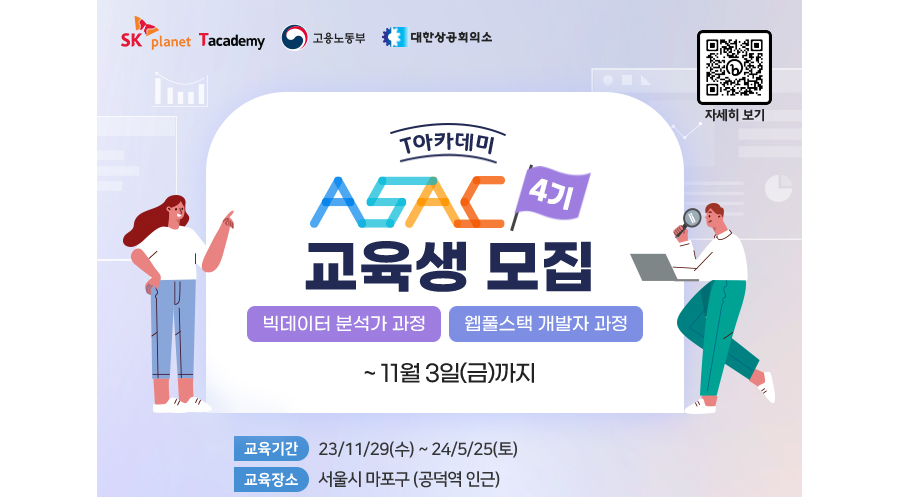 SK planet Tacademy 고용노동부 대한상공회의소

자세히 보기

T아카데미

ASAC 4기

교육생 모집

빅데이터 분석가 과정 웹풀스택 개발자 과정

~ 11월 3일(금)까지

교육기간 23/11/29(수) ~ 24/5/25(토)

교육장소 서울시 마포구 (공덕역 인근)